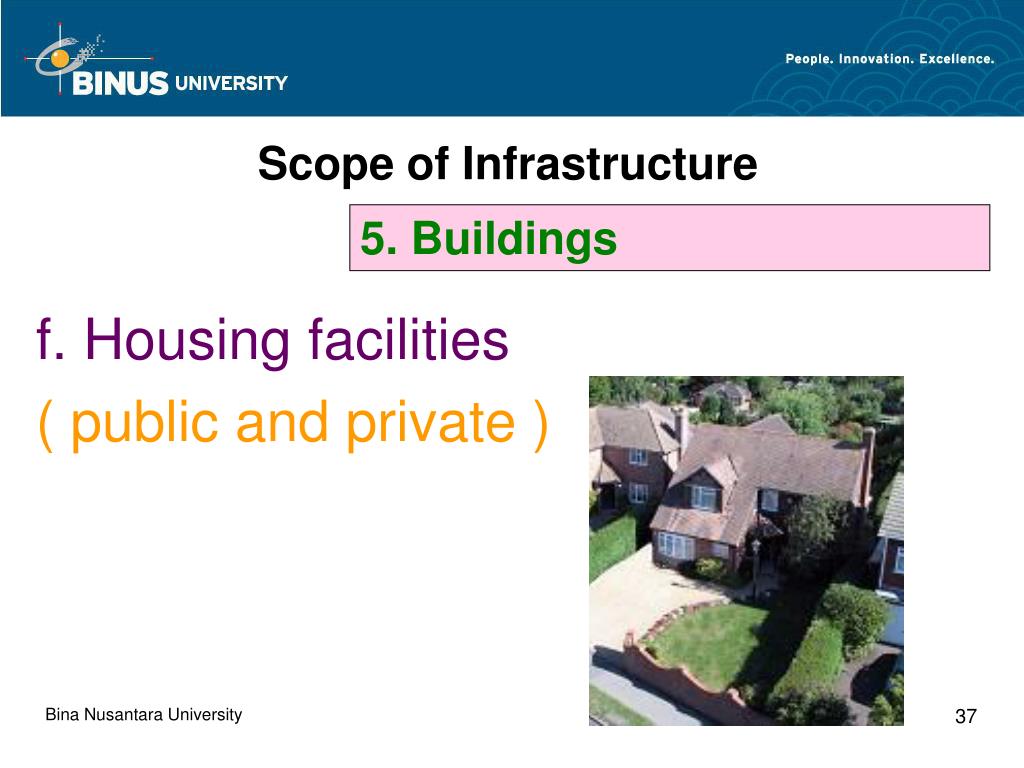 BINUS UNIVERSITY

People. Innovation. Excellence.

Scope of Infrastructure

5. Buildings

f. Housing facilities
( public and private )

Bina Nusantara University

37